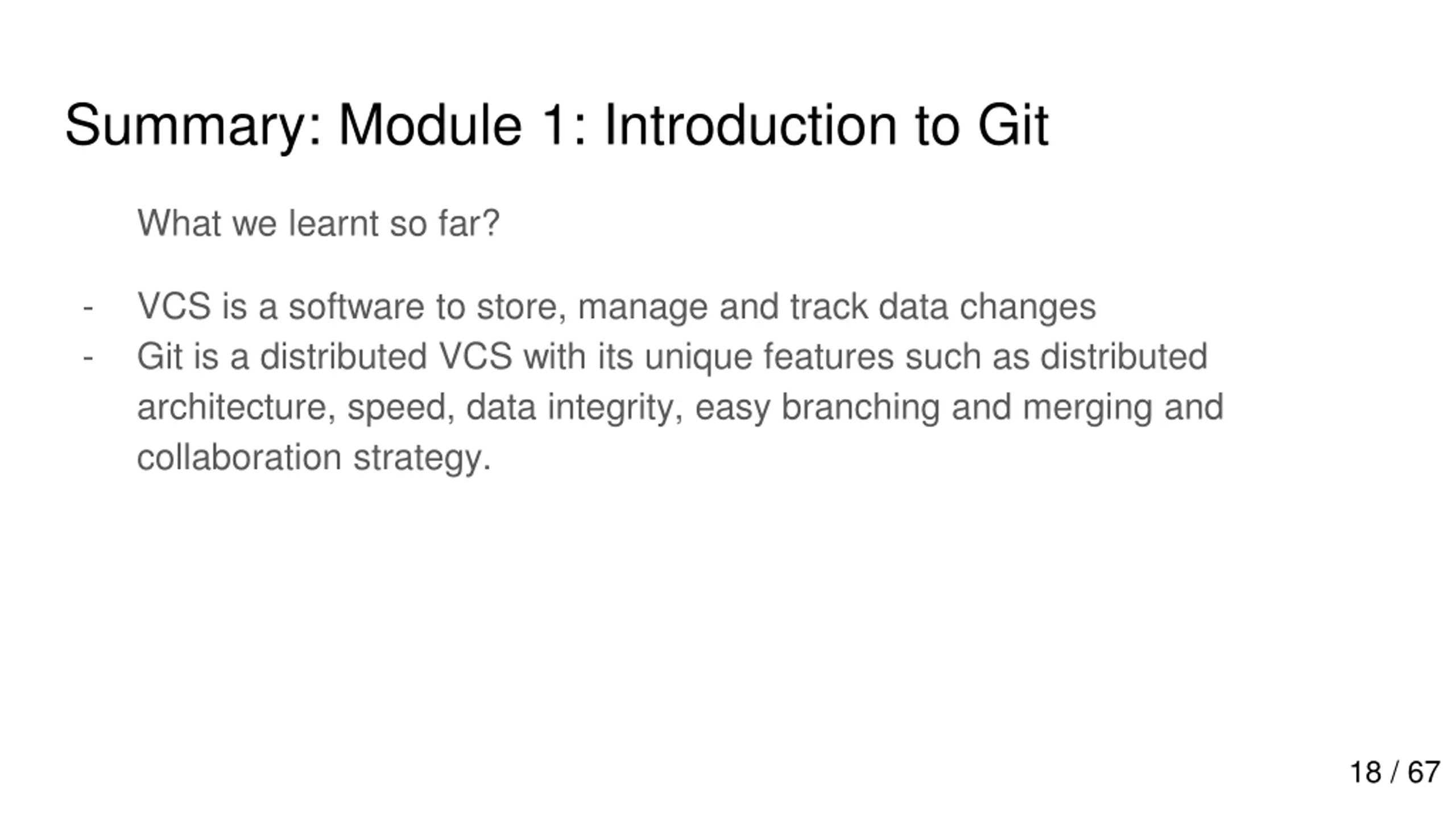 Summary: Module 1: Introduction to Git

What we learnt so far?

- VCS is a software to store, manage and track data changes
- Git is a distributed VCS with its unique features such as distributed architecture, speed, data integrity, easy branching and merging and collaboration strategy.

18 / 67